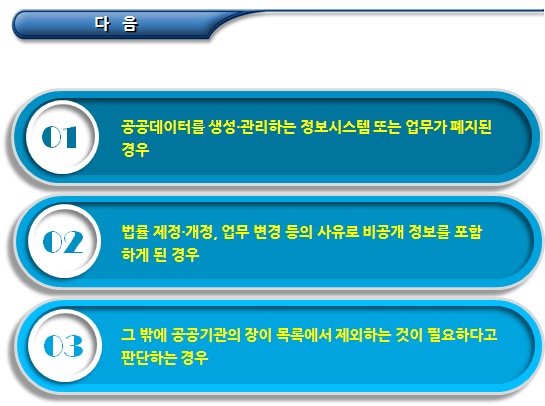 다 음

01

공공데이터를 생성·관리하는 정보시스템 또는 업무가 폐지된 경우

02

법률 제정·개정, 업무 변경 등의 사유로 비공개 정보를 포함하게 된 경우

03

그 밖에 공공기관의 장이 목록에서 제외하는 것이 필요하다고 판단하는 경우